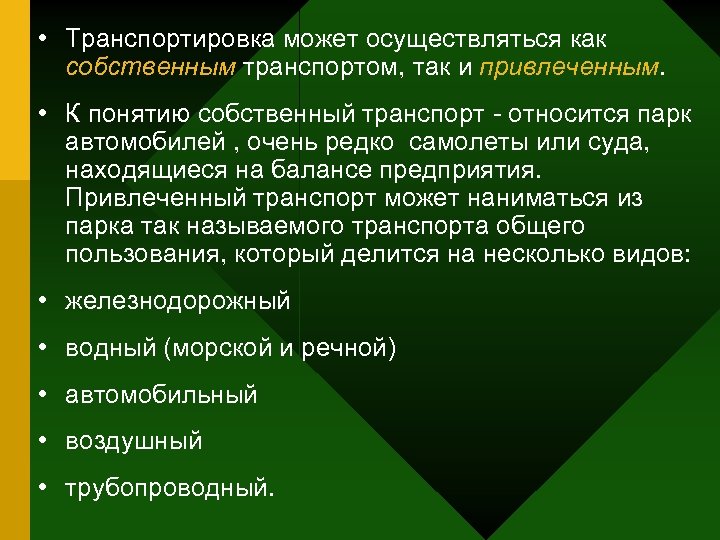 • Транспортировка может осуществляться как собственным транспортом, так и привлеченным.

• К понятию собственный транспорт - относится парк автомобилей , очень редко самолеты или суда, находящиеся на балансе предприятия. Привлеченный транспорт может наниматься из парка так называемого транспорта общего пользования, который делится на несколько видов:

• железнодорожный

• водный (морской и речной)

• автомобильный

• воздушный

• трубопроводный.